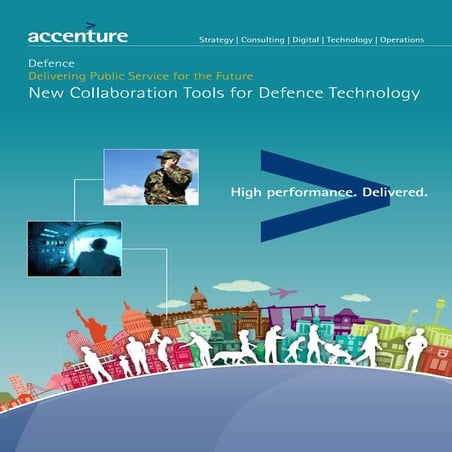 accenture

Strategy | Consulting | Digital | Technology | Operations

Defence
Delivering Public Service for the Future
New Collaboration Tools for Defence Technology

High performance. Delivered.